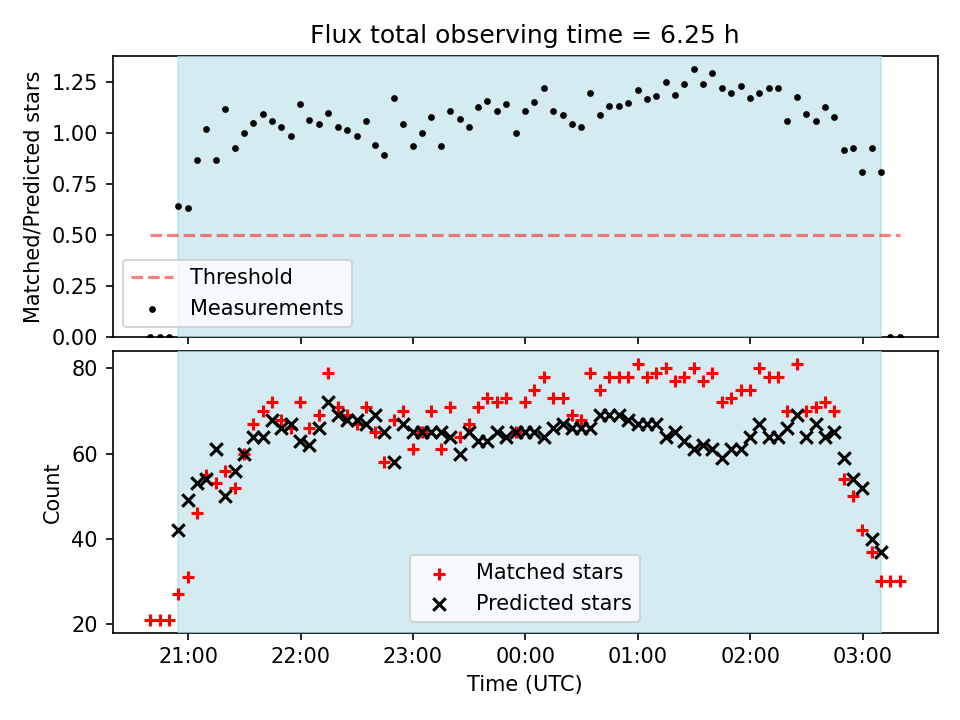 Flux total observing time = 6.25 h

Matched/Predicted stars

1.25
1.00
0.75
0.50
0.25
0.00

Threshold
Measurements

Count

80
60
40
20

Matched stars
Predicted stars

21:00 22:00 23:00 00:00 01:00 02:00 03:00

Time (UTC)